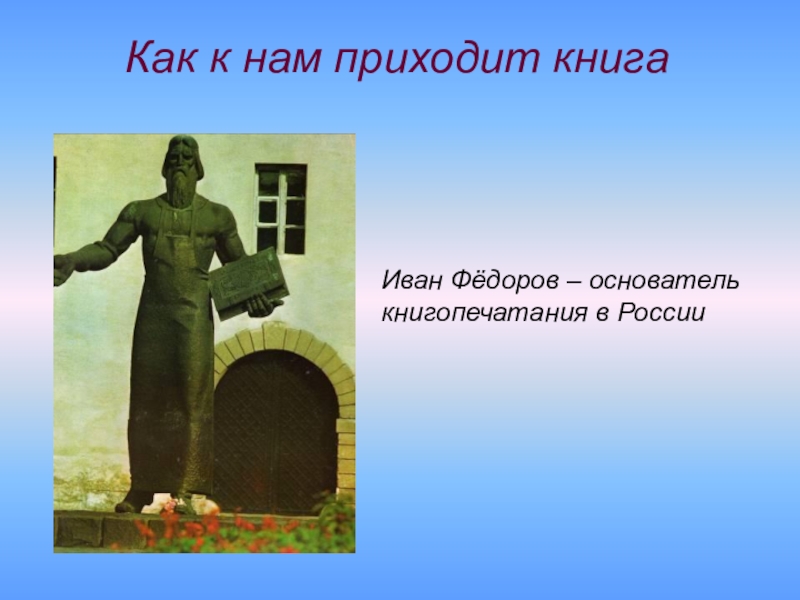 Как к нам приходит книга

Иван Фёдоров – основатель книгопечатания в России